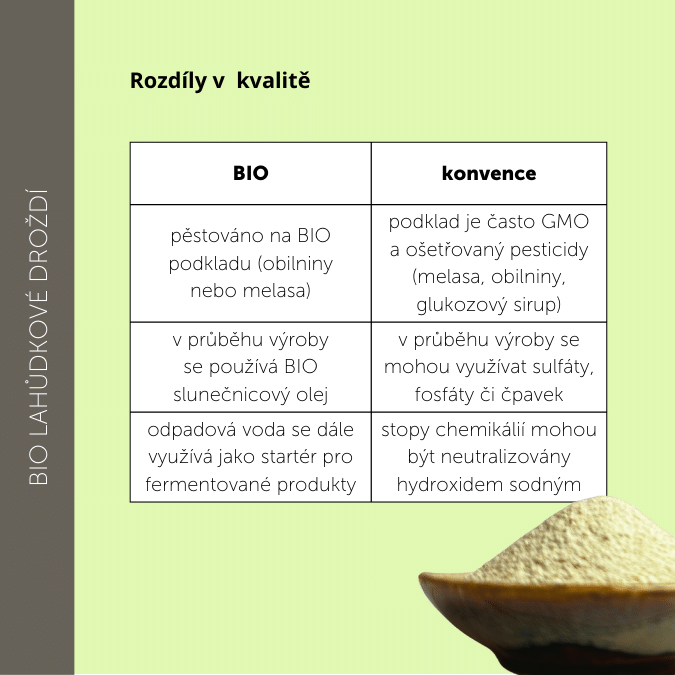 BIO LAHŮDKOVÉ DROŽDÍ

Rozdíly v kvalitě

| BIO | konvence |
|---|---|
| pěstováno na BIO podkladu (obilniny nebo melasa) | podklad je často GMO a ošetřovaný pesticidy (melasa, obilniny, glukozový sirup) |
| v průběhu výroby se používá BIO slunečnicový olej | v průběhu výroby se mohou využívat sulfáty, fosfáty či čpavek |
| odpadová voda se dále využívá jako startér pro fermentované produkty | stopy chemikálií mohou být neutralizovány hydroxidem sodným |